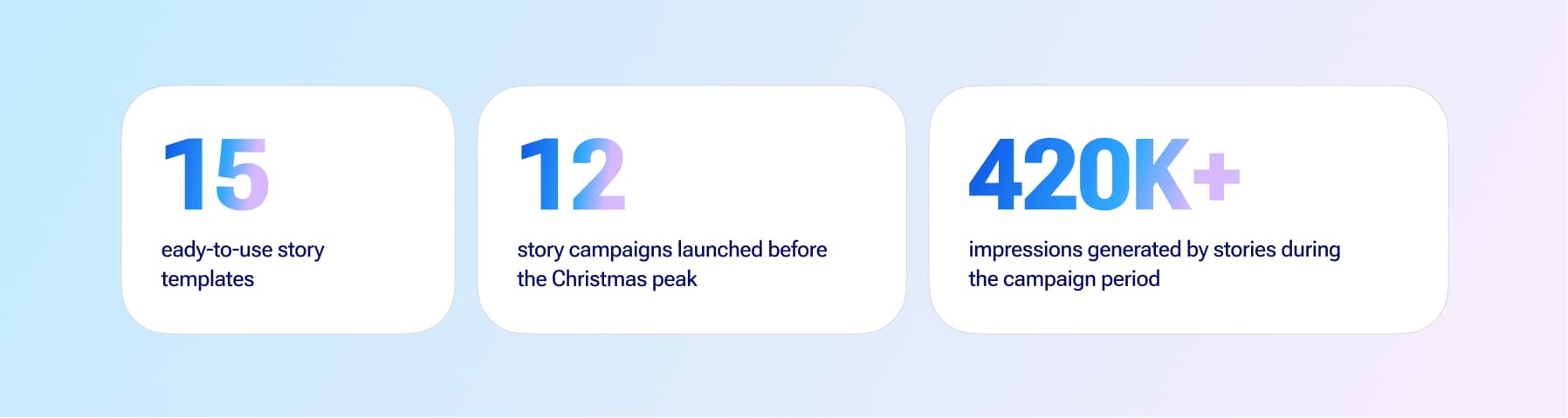 15

eady-to-use story templates

12

story campaigns launched before the Christmas peak

420K+

impressions generated by stories during the campaign period